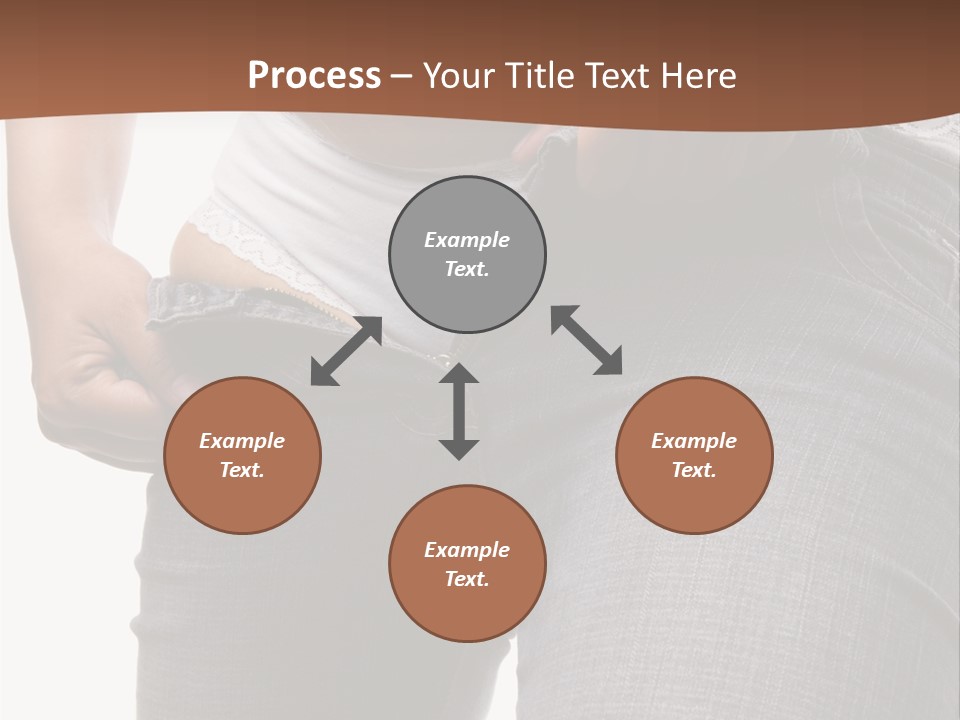 Process – Your Title Text Here

Example Text.

Example Text.

Example Text.

Example Text.